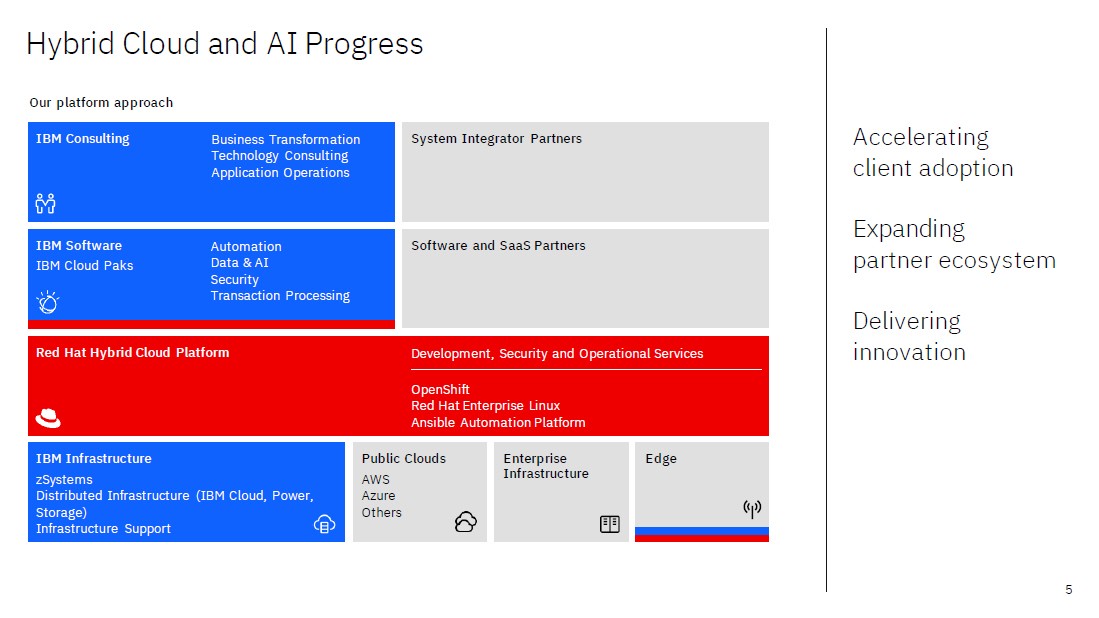 Hybrid Cloud and AI Progress

Our platform approach

IBM Consulting

Business Transformation
Technology Consulting
Application Operations

System Integrator Partners

IBM Software
IBM Cloud Paks

Automation
Data & AI
Security
Transaction Processing

Software and SaaS Partners

Red Hat Hybrid Cloud Platform

Development, Security and Operational Services

OpenShift
Red Hat Enterprise Linux
Ansible Automation Platform

IBM Infrastructure
zSystems
Distributed Infrastructure (IBM Cloud, Power, Storage)
Infrastructure Support

Public Clouds
AWS
Azure
Others

Enterprise Infrastructure

Edge

Accelerating client adoption

Expanding partner ecosystem

Delivering innovation

5